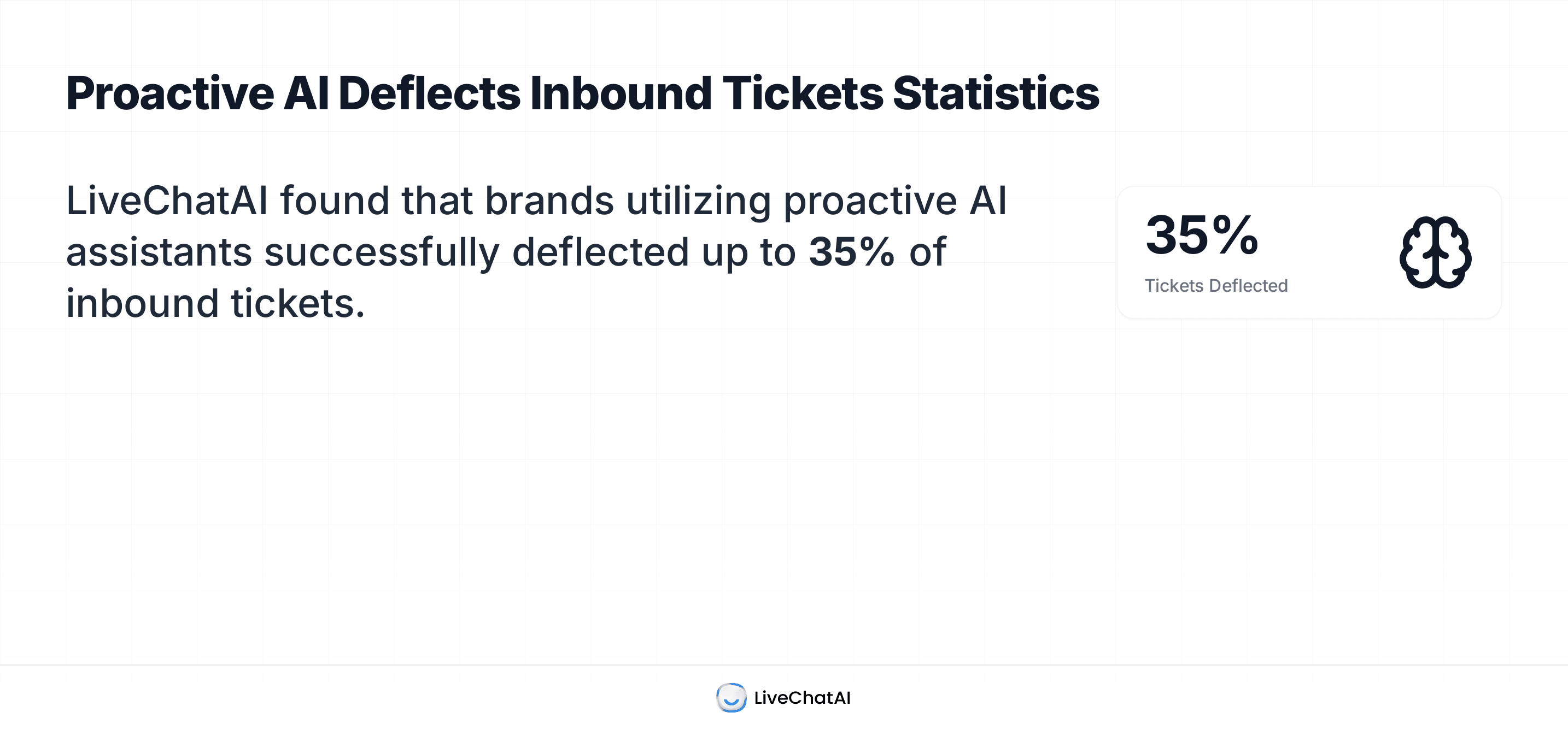 Proactive AI Deflects Inbound Tickets Statistics

LiveChatAI found that brands utilizing proactive AI assistants successfully deflected up to 35% of inbound tickets.

35%
Tickets Deflected

LiveChatAI